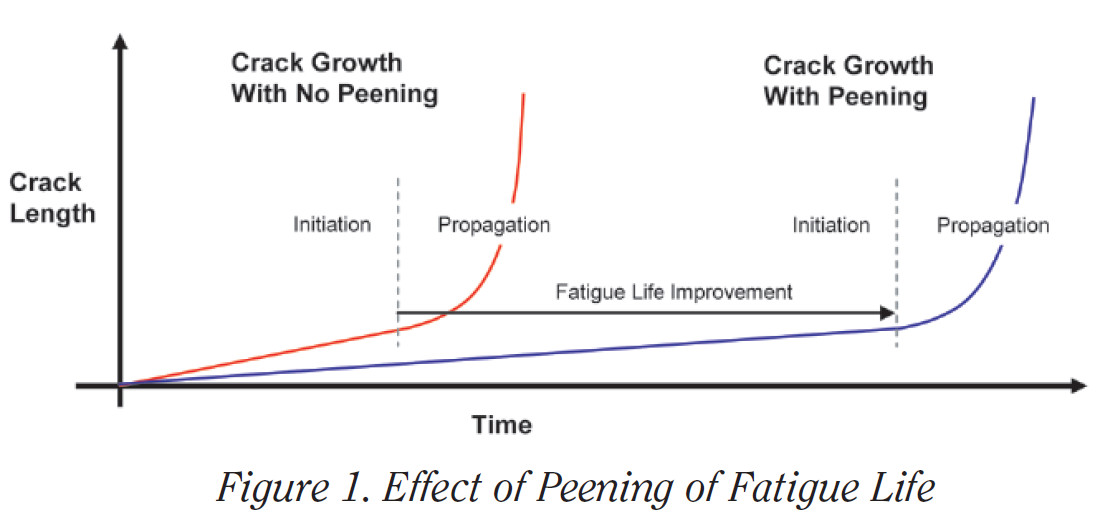 Crack Growth With No Peening

Crack Growth With Peening

Crack Length

Initiation

Propagation

Initiation

Propagation

Fatigue Life Improvement

Time

Figure 1. Effect of Peening of Fatigue Life